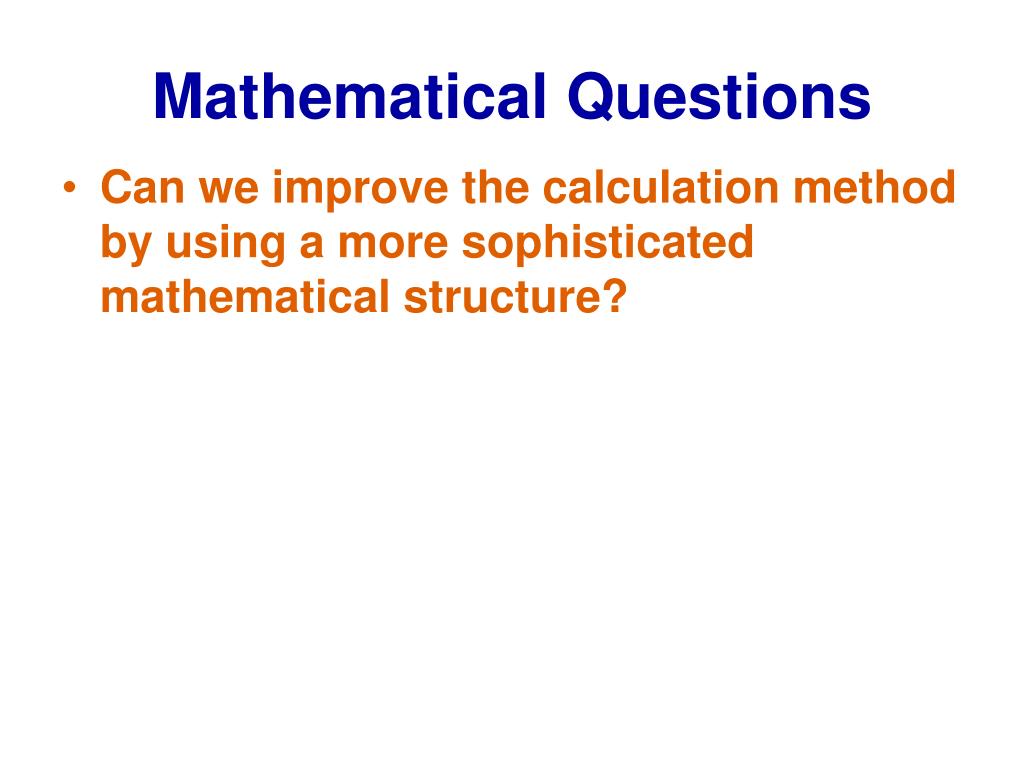 Mathematical Questions

• Can we improve the calculation method by using a more sophisticated mathematical structure?